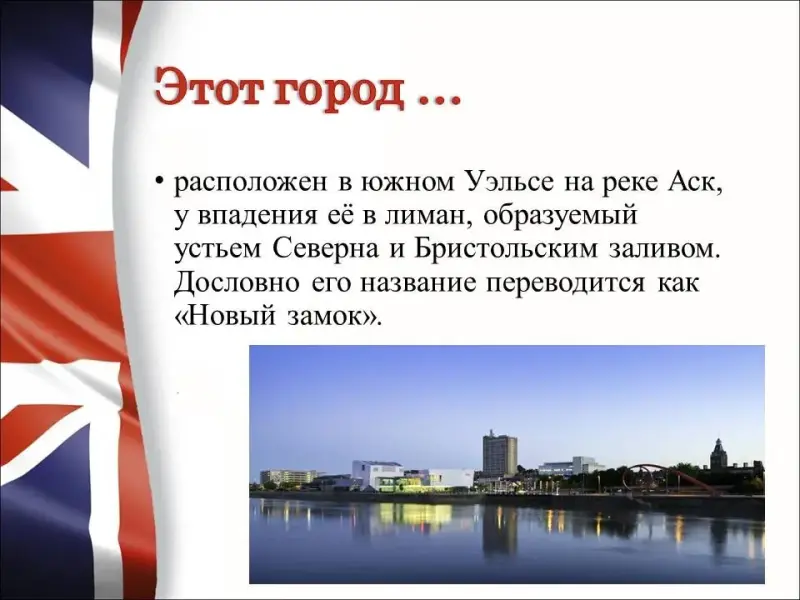 Этот город …

• расположен в южном Уэльсе на реке Аск, у впадения её в лиман, образуемый устьем Северна и Бристольским заливом. Дословно его название переводится как «Новый замок».